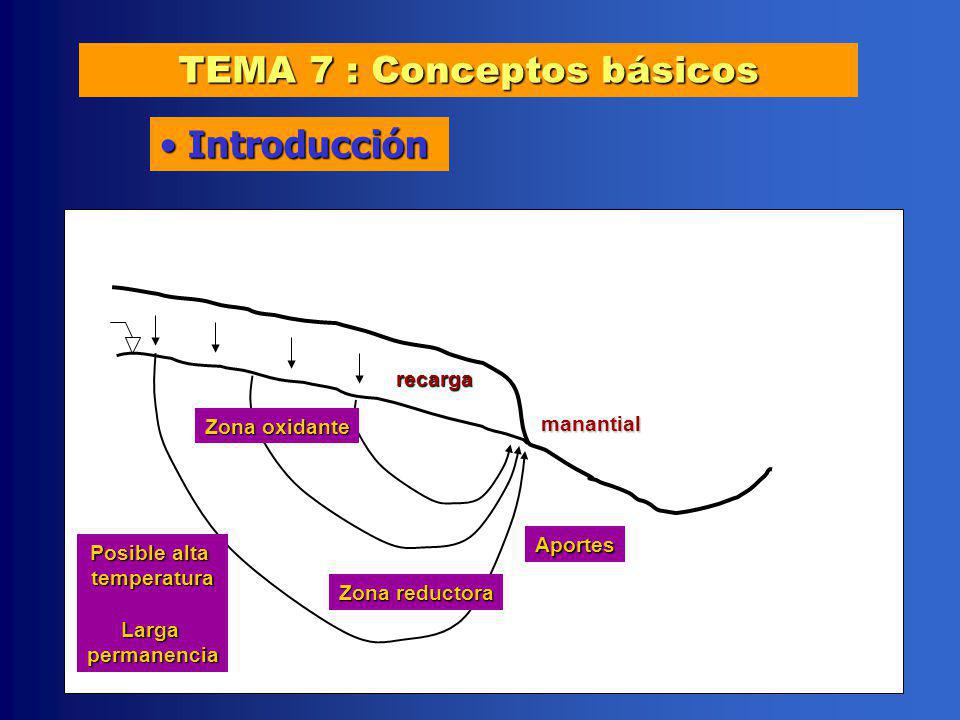 TEMA 7 : Conceptos básicos

• Introducción

recarga

Zona oxidante

manantial

Aportes

Posible alta temperatura

Larga permanencia

Zona reductora